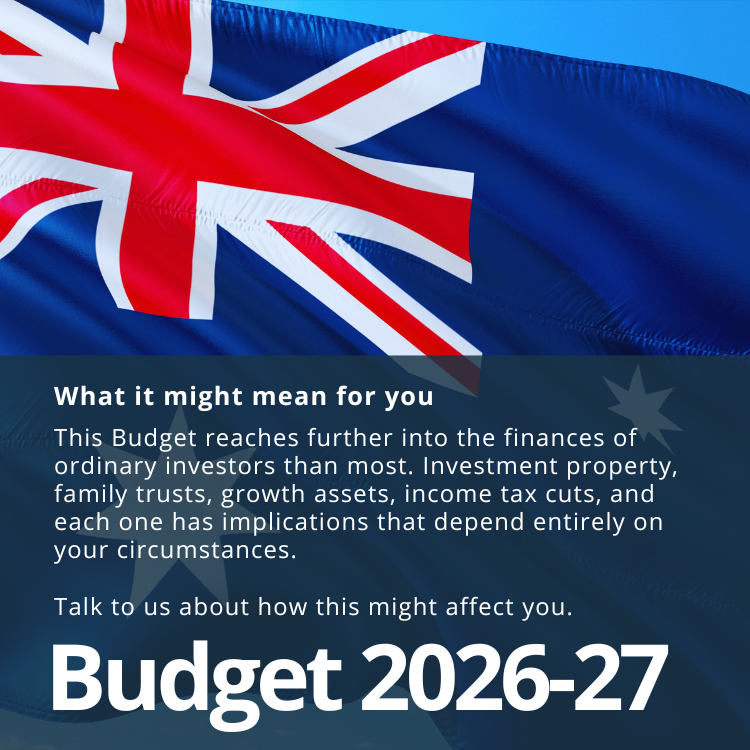 What it might mean for you

This Budget reaches further into the finances of ordinary investors than most. Investment property, family trusts, growth assets, income tax cuts, and each one has implications that depend entirely on your circumstances.

Talk to us about how this might affect you.

Budget 2026-27